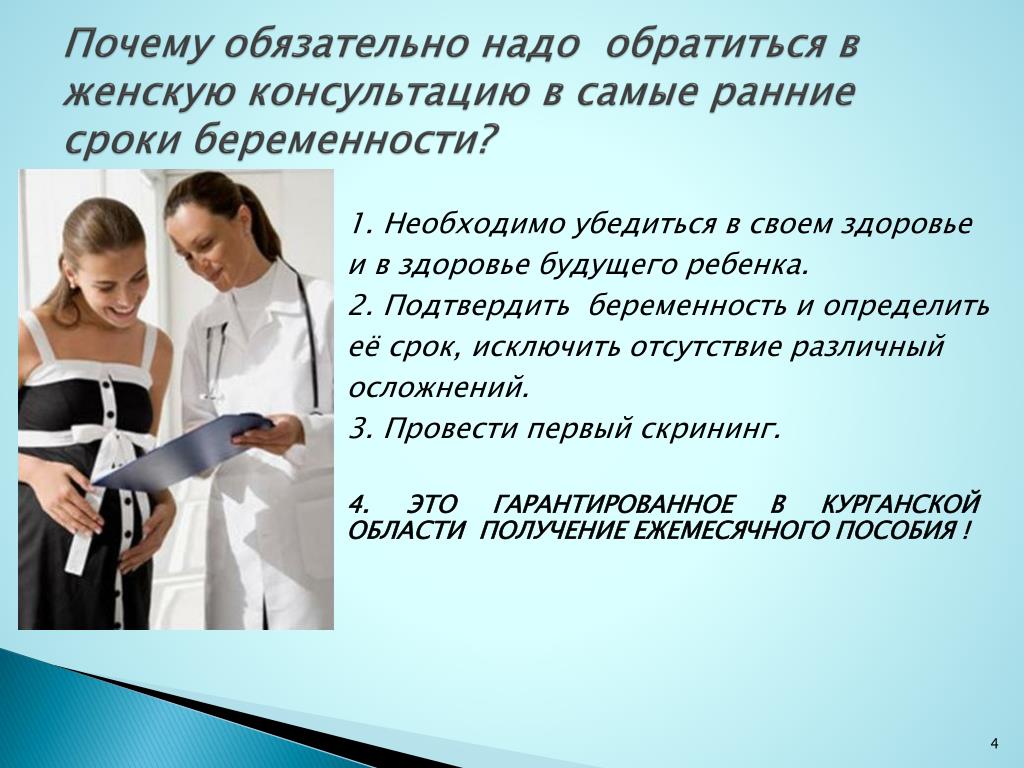 Почему обязательно надо обратиться в женскую консультацию в самые ранние сроки беременности?

1. Необходимо убедиться в своем здоровье и в здоровье будущего ребенка.
2. Подтвердить беременность и определить её срок, исключить отсутствие различный осложнений.
3. Провести первый скрининг.

4. ЭТО ГАРАНТИРОВАННОЕ В КУРГАНСКОЙ ОБЛАСТИ ПОЛУЧЕНИЕ ЕЖЕМЕСЯЧНОГО ПОСОБИЯ !

4